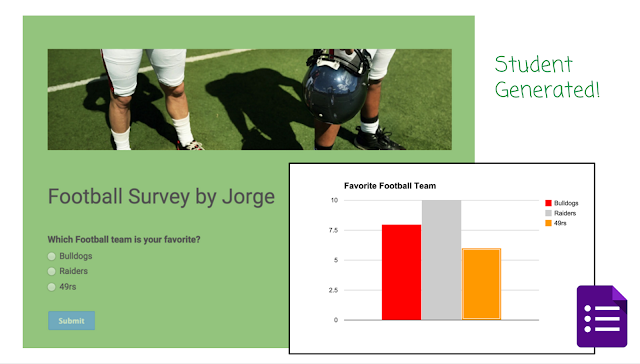 Student Generated!

Football Survey by Jorge

Which Football team is your favorite?
Bulldogs
Raiders
49rs

Submit

Favorite Football Team

10
7.5
5
2.5
0

Bulldogs
Raiders
49rs